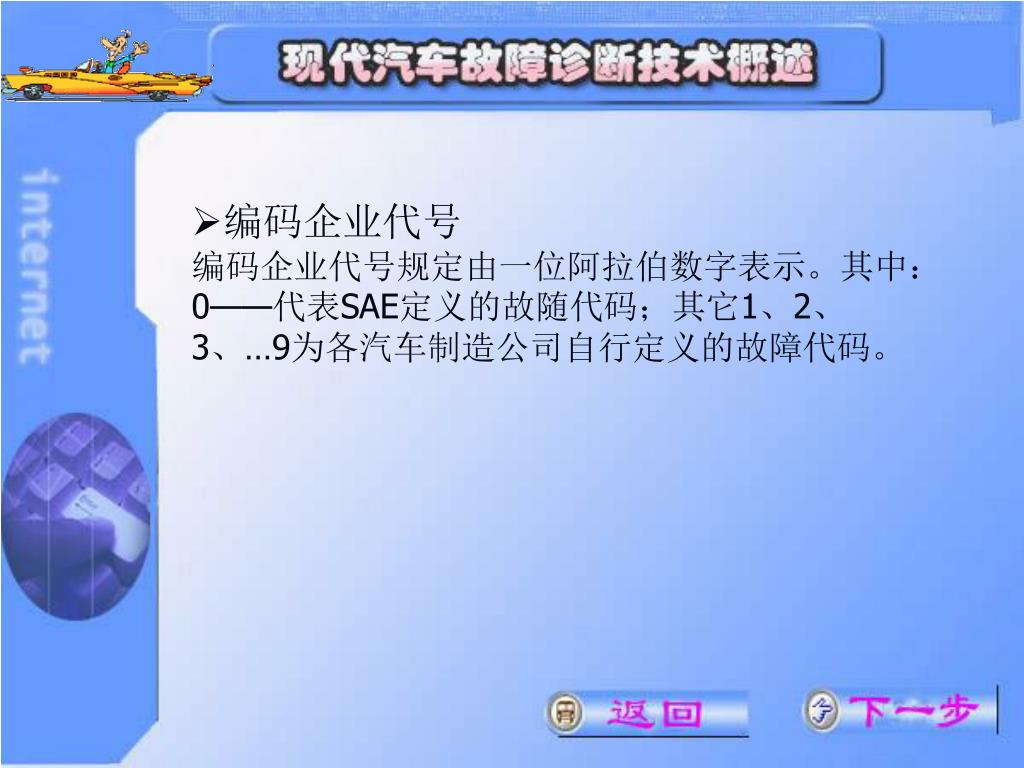 现代汽车故障诊断技术概述

internet

➢编码企业代号

编码企业代号规定由一位阿拉伯数字表示。其中：0——代表SAE定义的故随代码；其它1、2、3、…9为各汽车制造公司自行定义的故障代码。

返回

下一步